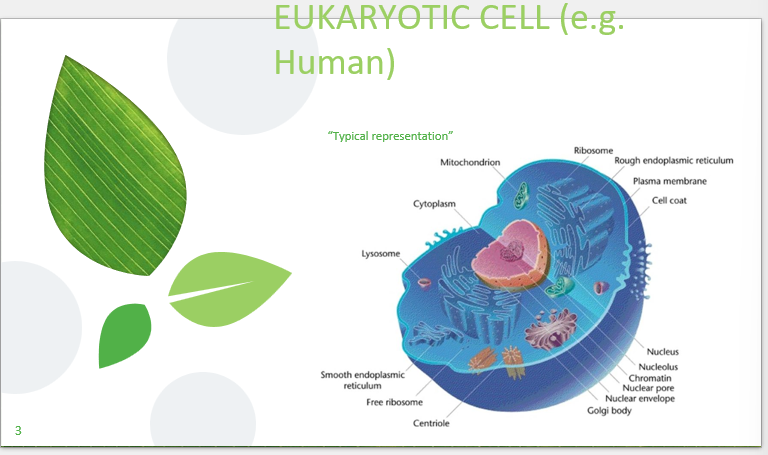 EUKARYOTIC CELL (e.g. Human)

"Typical representation"

Ribosome
Mitochondrion
Rough endoplasmic reticulum
Plasma membrane
Cytoplasm
Cell coat
Lysosome
Nucleus
Nucleolus
Chromatin
Nuclear pore
Nuclear envelope
Golgi body
Smooth endoplasmic reticulum
Free ribosome
Centriole

3